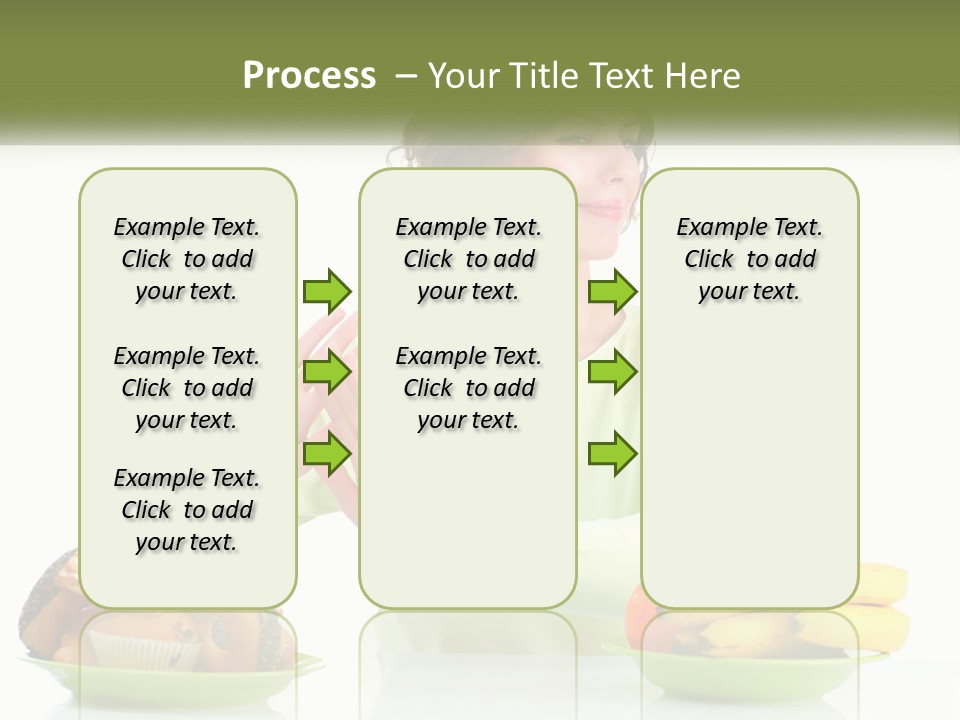 Process – Your Title Text Here

Example Text. Click to add your text.

Example Text. Click to add your text.

Example Text. Click to add your text.

Example Text. Click to add your text.

Example Text. Click to add your text.

Example Text. Click to add your text.